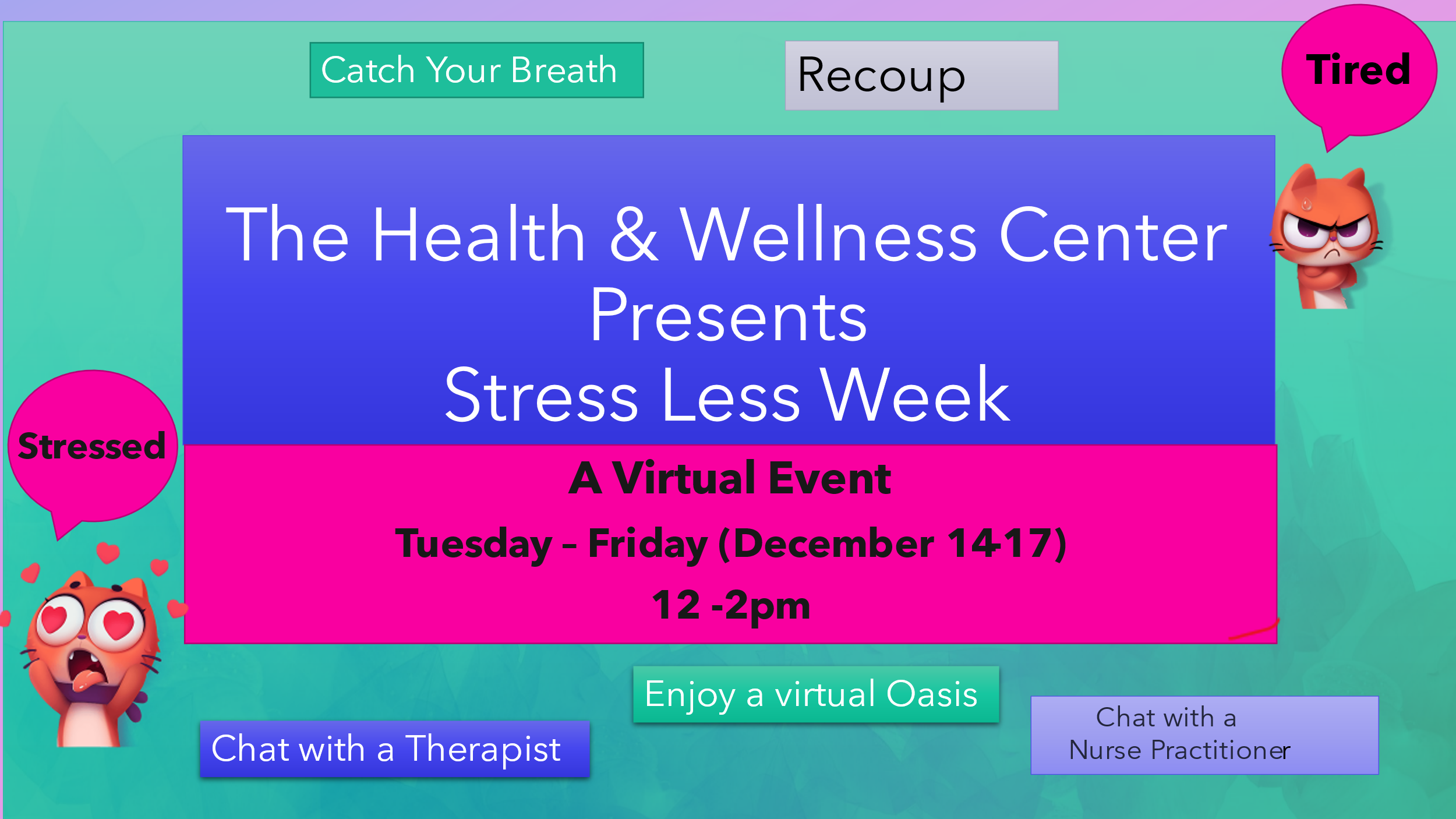 Catch Your Breath

Recoup

Tired

The Health & Wellness Center Presents Stress Less Week

Stressed

A Virtual Event

Tuesday – Friday (December 14-17)

12 -2pm

Enjoy a virtual Oasis

Chat with a Therapist

Chat with a Nurse Practitioner